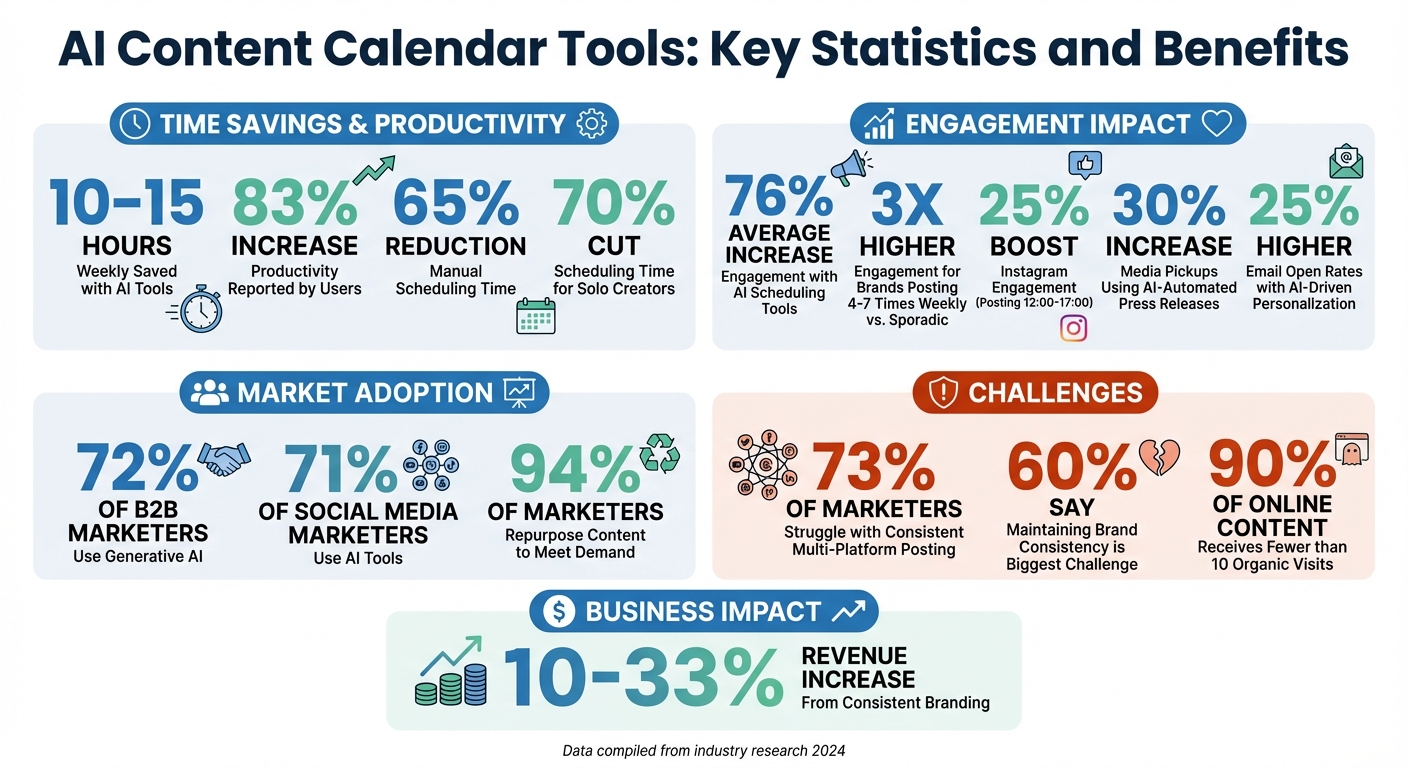 AI Content Calendar Tools: Key Statistics and Benefits

TIME SAVINGS & PRODUCTIVITY

10-15
HOURS
Weekly Saved with AI Tools

83%
INCREASE
Productivity Reported by Users

65%
REDUCTION
Manual Scheduling Time

70%
CUT
Scheduling Time for Solo Creators

ENGAGEMENT IMPACT

76%
AVERAGE INCREASE
Engagement with AI Scheduling Tools

3X
HIGHER
Engagement for Brands Posting 4-7 Times Weekly vs. Sporadic

25%
BOOST
Instagram Engagement (Posting 12:00-17:00)

30%
INCREASE
Media Pickups Using AI-Automated Press Releases

25%
HIGHER
Email Open Rates with AI-Driven Personalization

MARKET ADOPTION

72%
OF B2B MARKETERS
Use Generative AI

71%
OF SOCIAL MEDIA MARKETERS
Use AI Tools

94%
OF MARKETERS
Repurpose Content to Meet Demand

CHALLENGES

73%
OF MARKETERS
Struggle with Consistent Multi-Platform Posting

60%
SAY
Maintaining Brand Consistency is Biggest Challenge

90%
OF ONLINE CONTENT
Receives Fewer than 10 Organic Visits

BUSINESS IMPACT

10-33%
REVENUE INCREASE
From Consistent Branding

Data compiled from industry research 2024